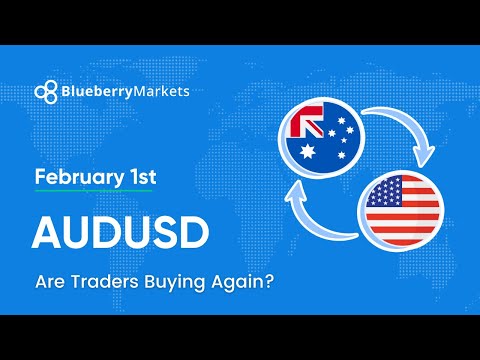 BlueberryMarkets

February 1st

AUDUSD

Are Traders Buying Again?